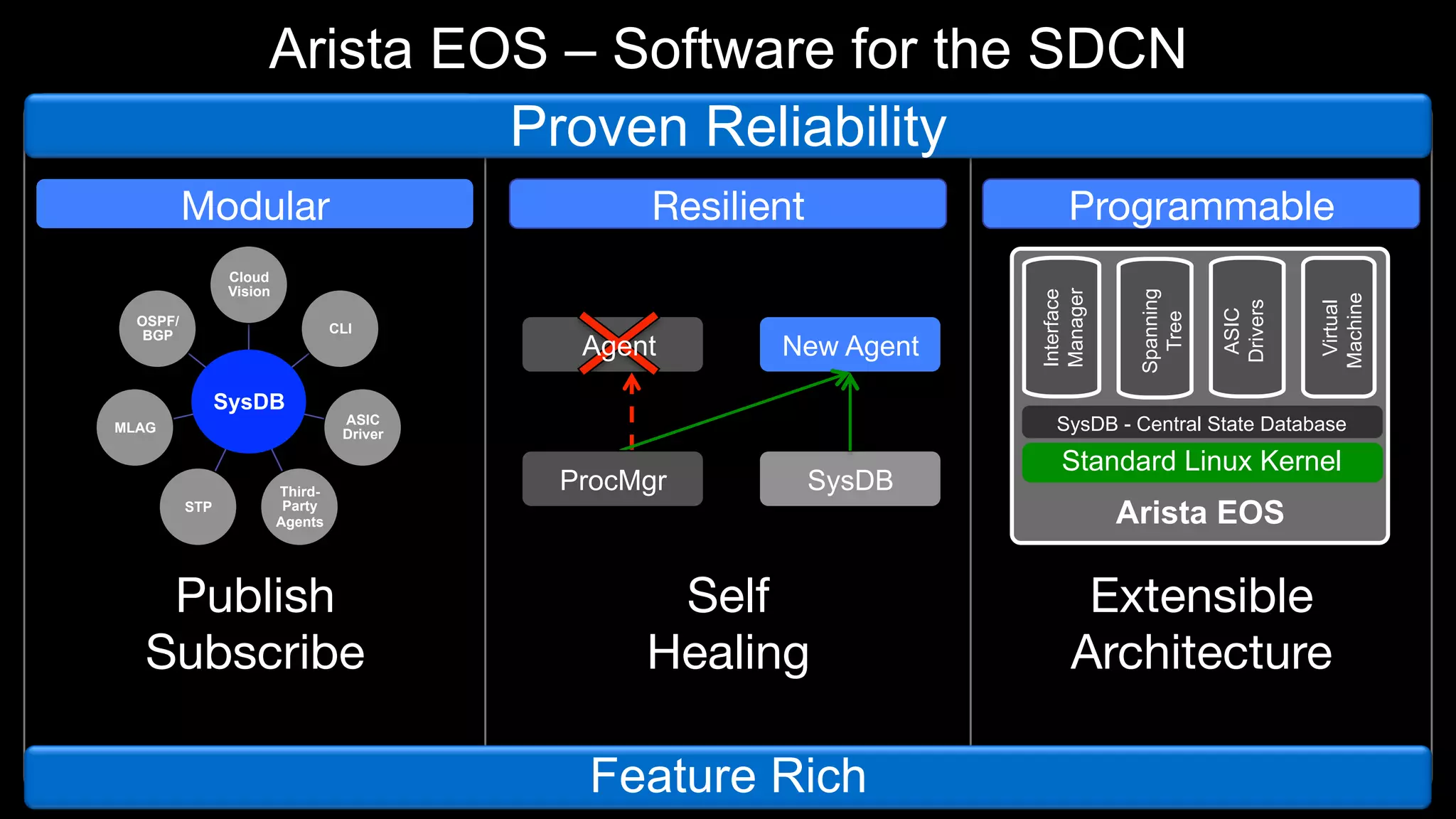 Arista EOS – Software for the SDCN

Proven Reliability

Modular

Cloud Vision
OSPF/ BGP
CLI
SysDB
MLAG
ASIC Driver
STP
Third-Party Agents

Publish Subscribe

Resilient

Agent
New Agent
ProcMgr
SysDB

Self Healing

Programmable

Interface Manager
Spanning Tree
ASIC Drivers
Virtual Machine
SysDB - Central State Database
Standard Linux Kernel
Arista EOS

Extensible Architecture

Feature Rich